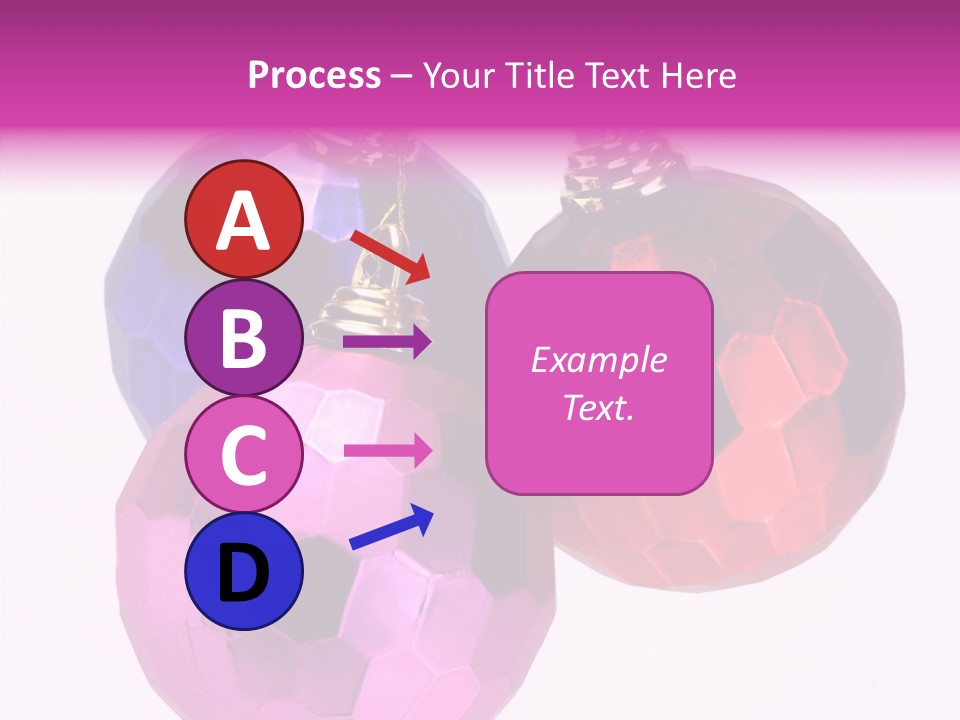 Process – Your Title Text Here

A

B

C

D

Example Text.